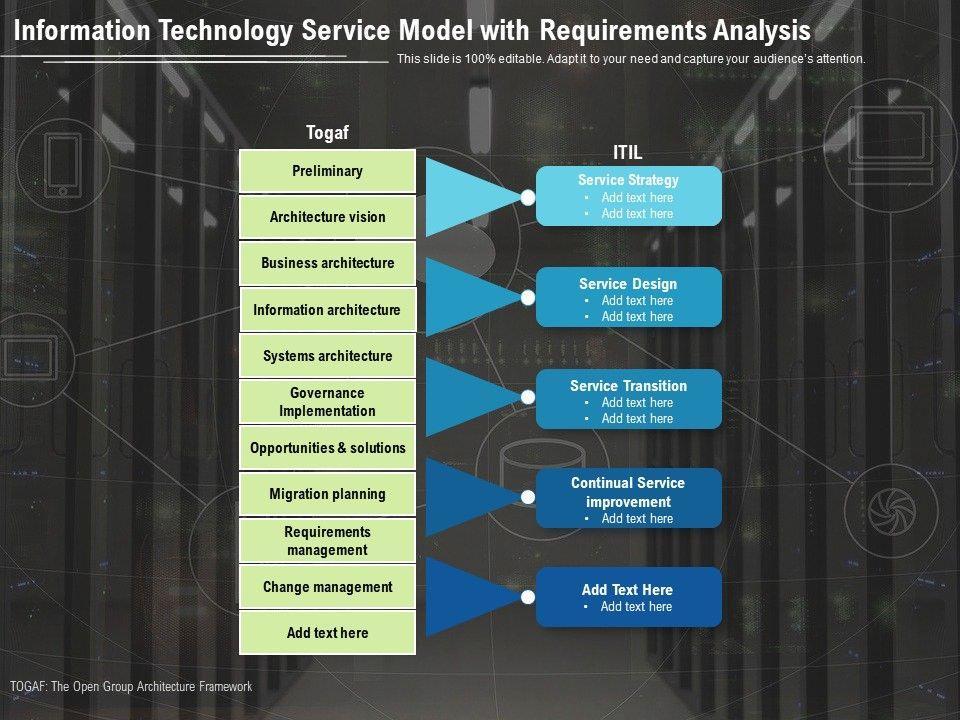 Information Technology Service Model with Requirements Analysis

This slide is 100% editable. Adapt it to your need and capture your audience's attention.

Togaf

Preliminary

Architecture vision

Business architecture

Information architecture

Systems architecture

Governance Implementation

Opportunities & solutions

Migration planning

Requirements management

Change management

Add text here

ITIL

Service Strategy
• Add text here
• Add text here

Service Design
• Add text here
• Add text here

Service Transition
• Add text here
• Add text here

Continual Service improvement
• Add text here

Add Text Here
• Add text here

TOGAF: The Open Group Architecture Framework